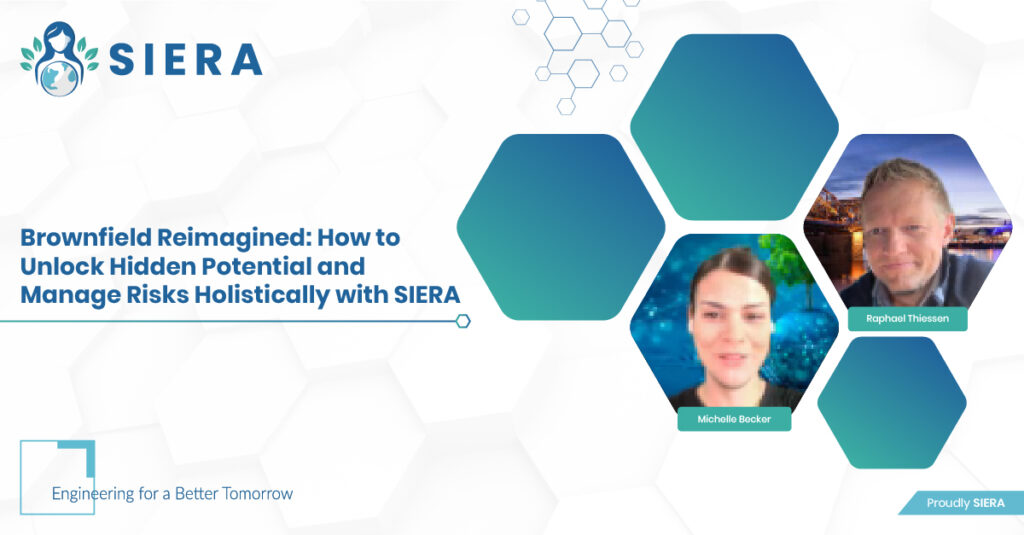 SIERA

Brownfield Reimagined: How to Unlock Hidden Potential and Manage Risks Holistically with SIERA

Raphael Thiessen

Michelle Becker

Engineering for a Better Tomorrow

Proudly SIERA